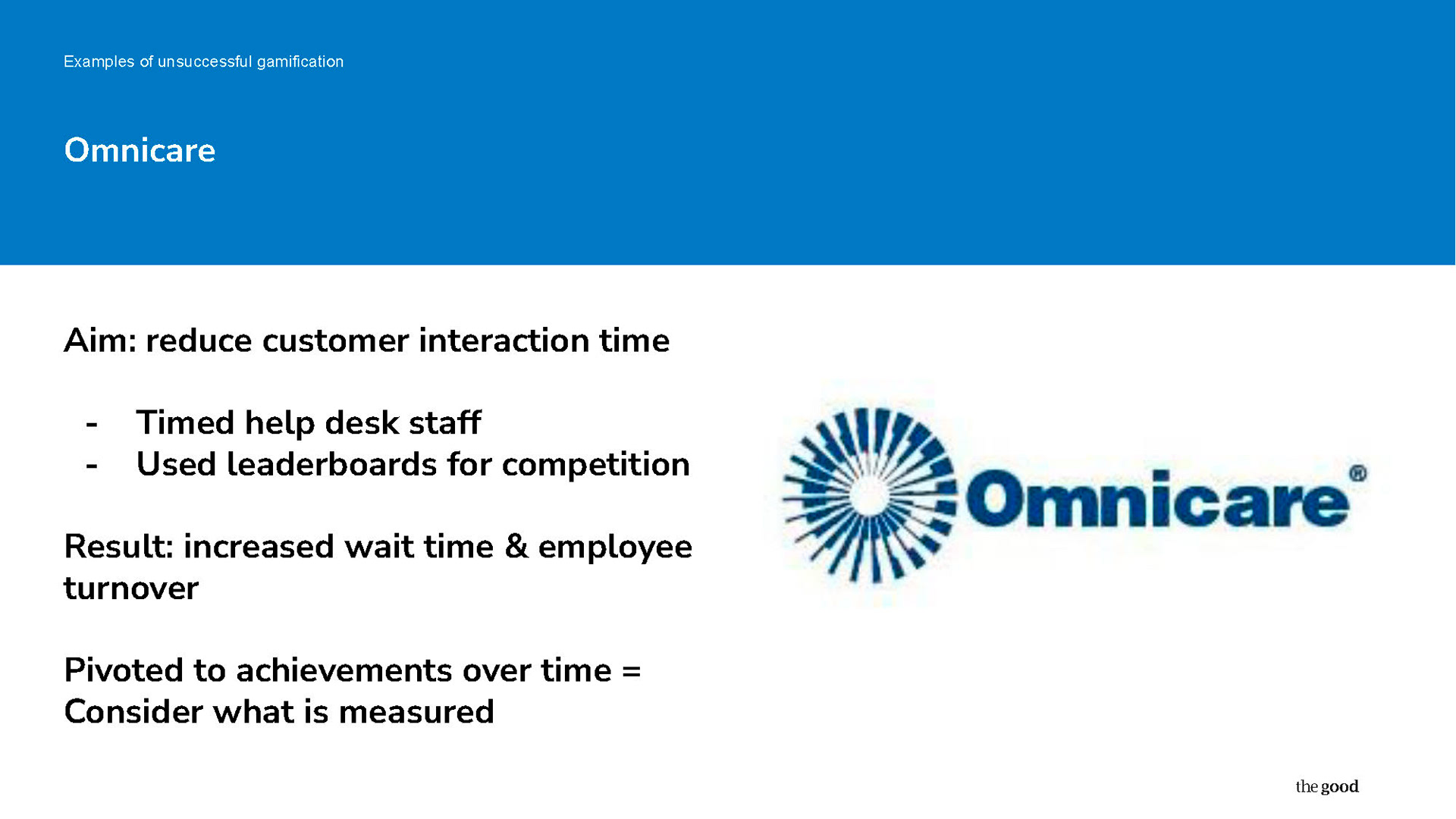 Examples of unsuccessful gamification

Omnicare

Aim: reduce customer interaction time

- Timed help desk staff
- Used leaderboards for competition

Result: increased wait time & employee turnover

Pivoted to achievements over time = Consider what is measured

Omnicare®

the good